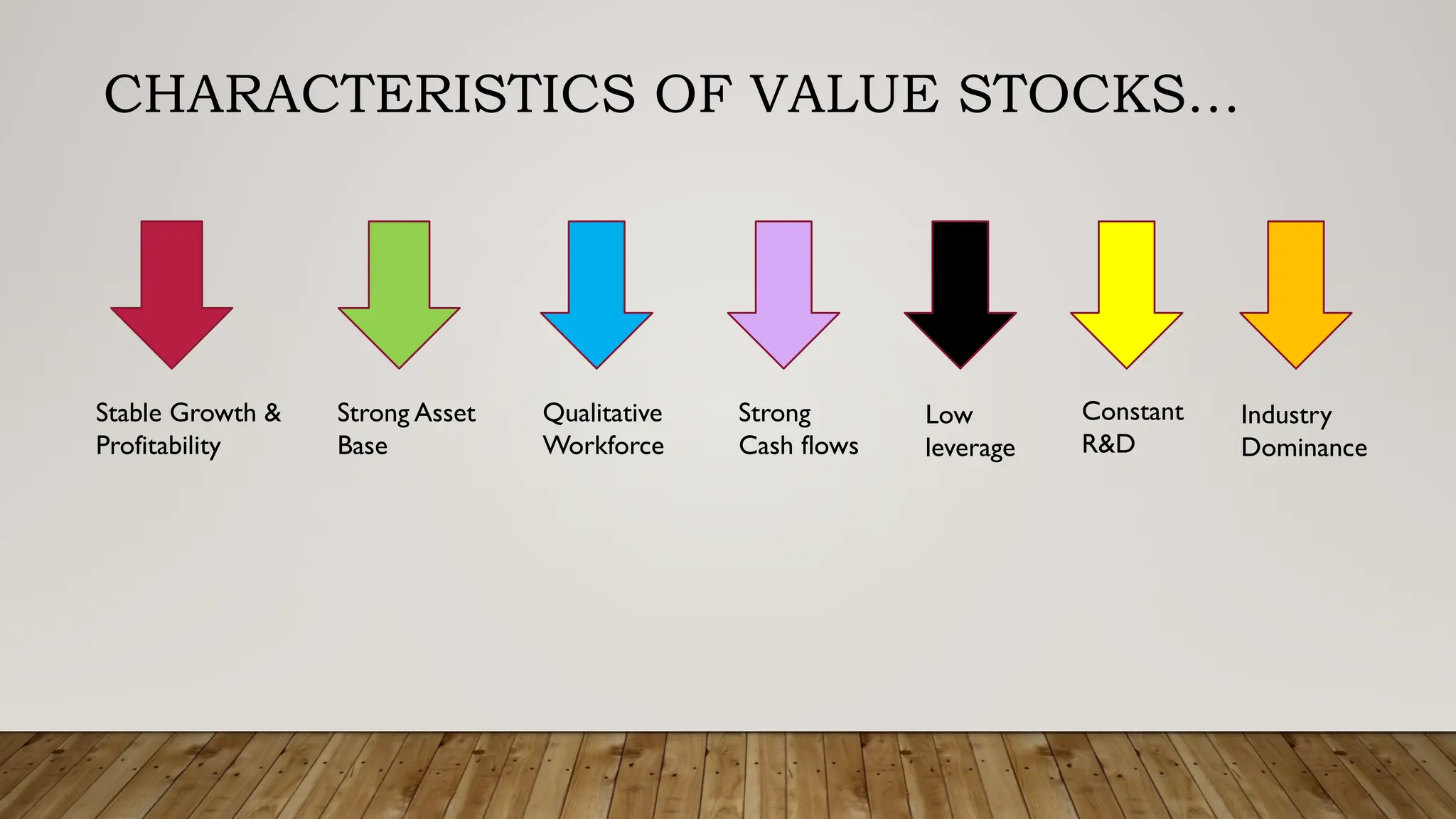 CHARACTERISTICS OF VALUE STOCKS…

Stable Growth & Profitability

Strong Asset Base

Qualitative Workforce

Strong Cash flows

Low leverage

Constant R&D

Industry Dominance